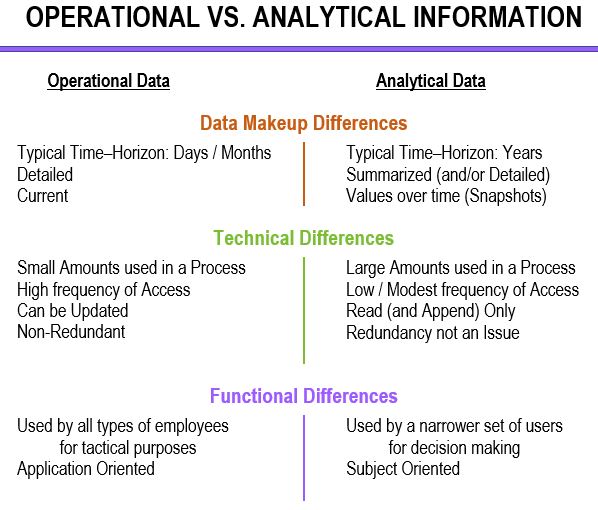 OPERATIONAL VS. ANALYTICAL INFORMATION

Operational Data

Analytical Data

Data Makeup Differences

Typical Time–Horizon: Days / Months
Detailed
Current

Typical Time–Horizon: Years
Summarized (and/or Detailed)
Values over time (Snapshots)

Technical Differences

Small Amounts used in a Process
High frequency of Access
Can be Updated
Non-Redundant

Large Amounts used in a Process
Low / Modest frequency of Access
Read (and Append) Only
Redundancy not an Issue

Functional Differences

Used by all types of employees for tactical purposes
Application Oriented

Used by a narrower set of users for decision making
Subject Oriented